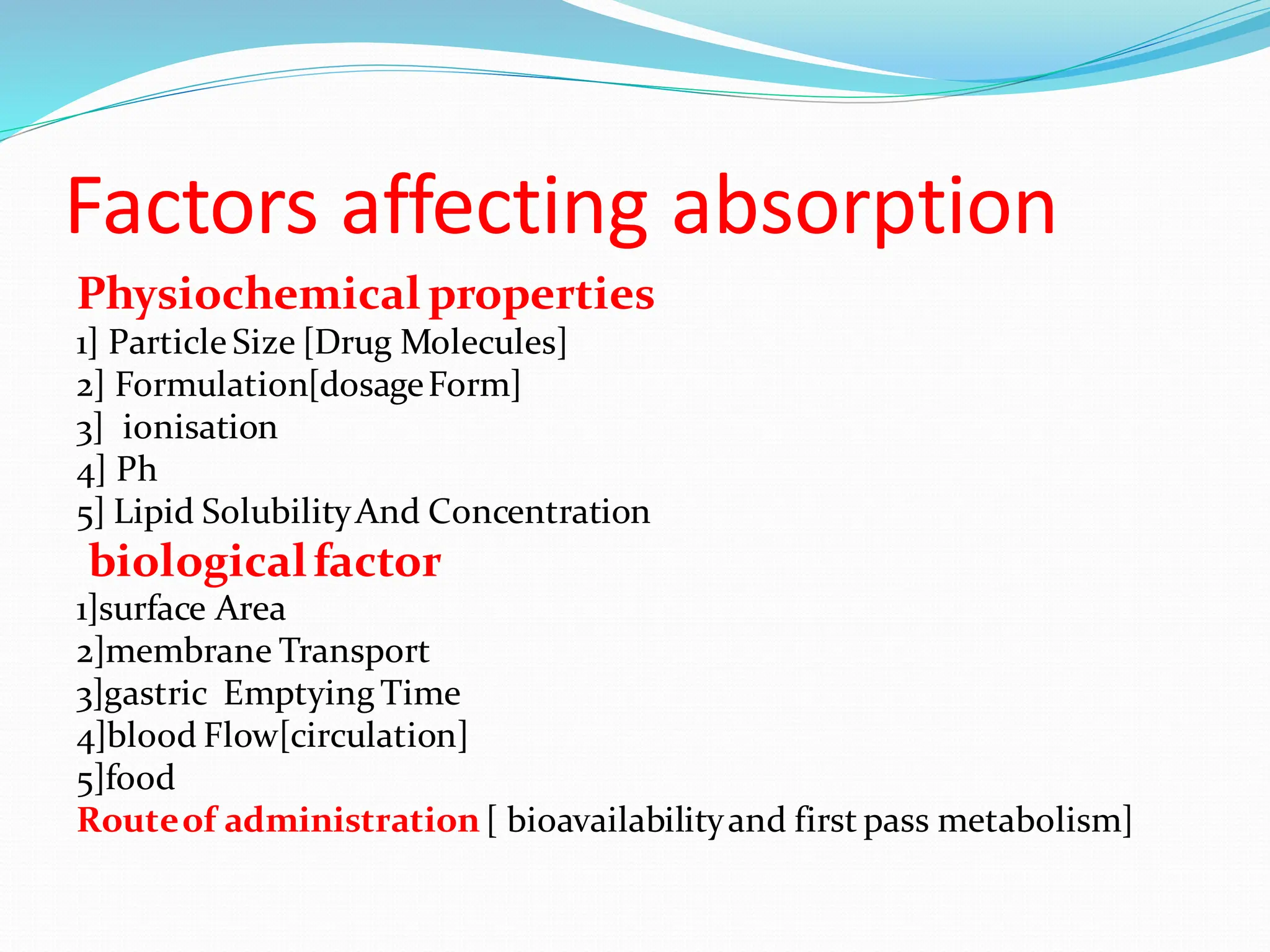 Factors affecting absorption

Physiochemical properties
1] Particle Size [Drug Molecules]
2] Formulation[dosage Form]
3] ionisation
4] Ph
5] Lipid Solubility And Concentration

biological factor
1]surface Area
2]membrane Transport
3]gastric Emptying Time
4]blood Flow[circulation]
5]food

Route of administration [ bioavailability and first pass metabolism]